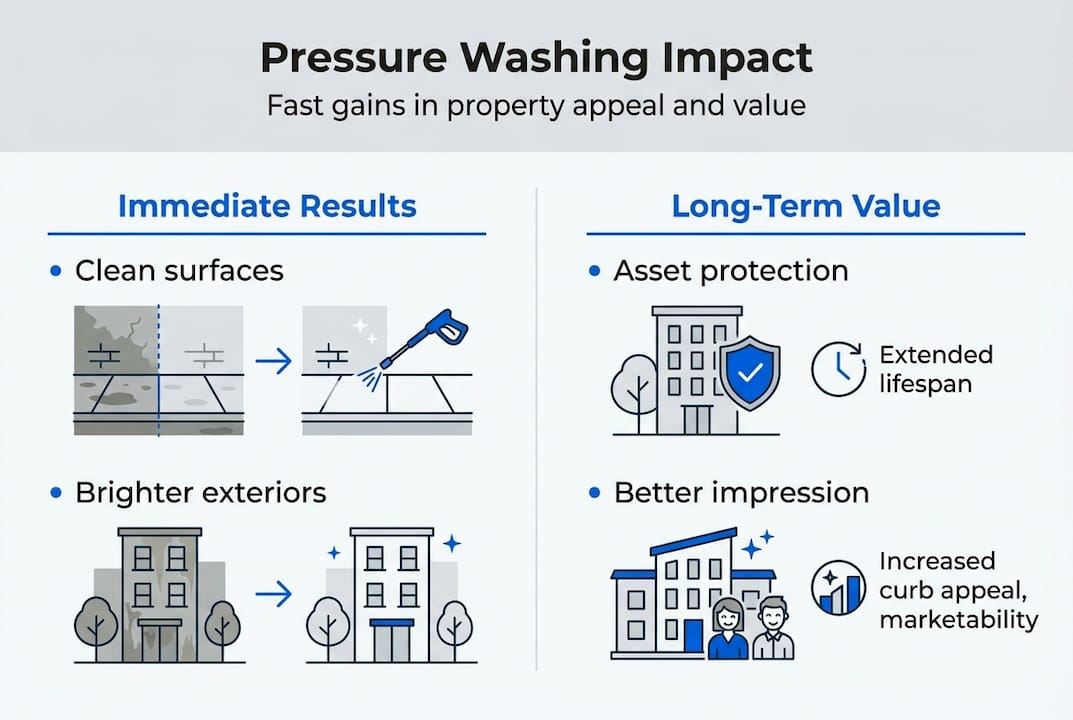 Pressure Washing Impact

Fast gains in property appeal and value

Immediate Results

• Clean surfaces

• Brighter exteriors

Long-Term Value

• Asset protection

Extended lifespan

• Better impression

Increased curb appeal, marketability